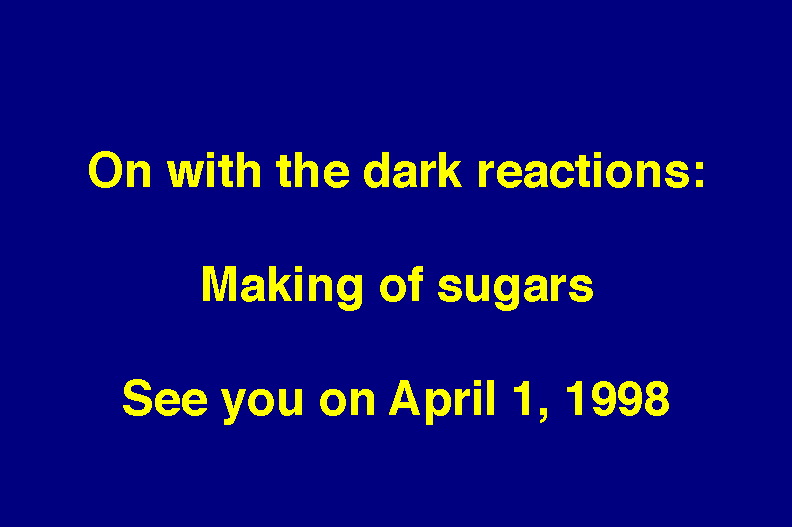 On with the dark reactions:

Making of sugars

See you on April 1, 1998